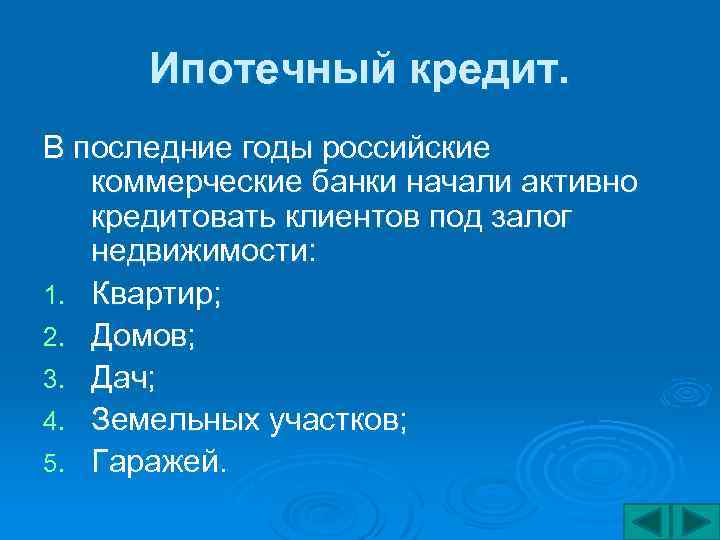 Ипотечный кредит.

В последние годы российские коммерческие банки начали активно кредитовать клиентов под залог недвижимости:

1. Квартир;
2. Домов;
3. Дач;
4. Земельных участков;
5. Гаражей.